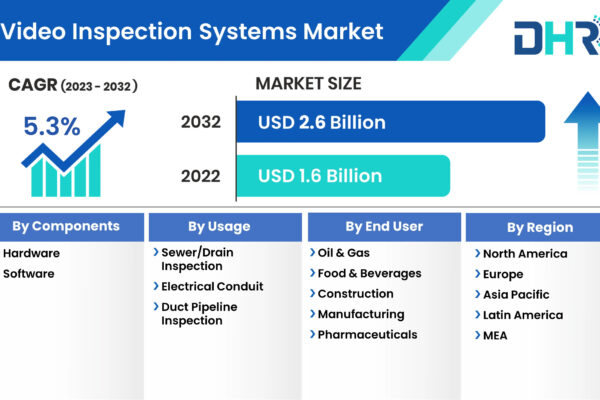 Video Inspection Systems Market

DHR

CAGR (2023 - 2032)

5.3%

MARKET SIZE

2032 USD 2.6 Billion

2022 USD 1.6 Billion

By Components
Hardware
Software

By Usage
Sewer/Drain Inspection
Electrical Conduit
Duct Pipeline Inspection

By End User
Oil & Gas
Food & Beverages
Construction
Manufacturing
Pharmaceuticals

By Region
North America
Europe
Asia Pacific
Latin America
MEA